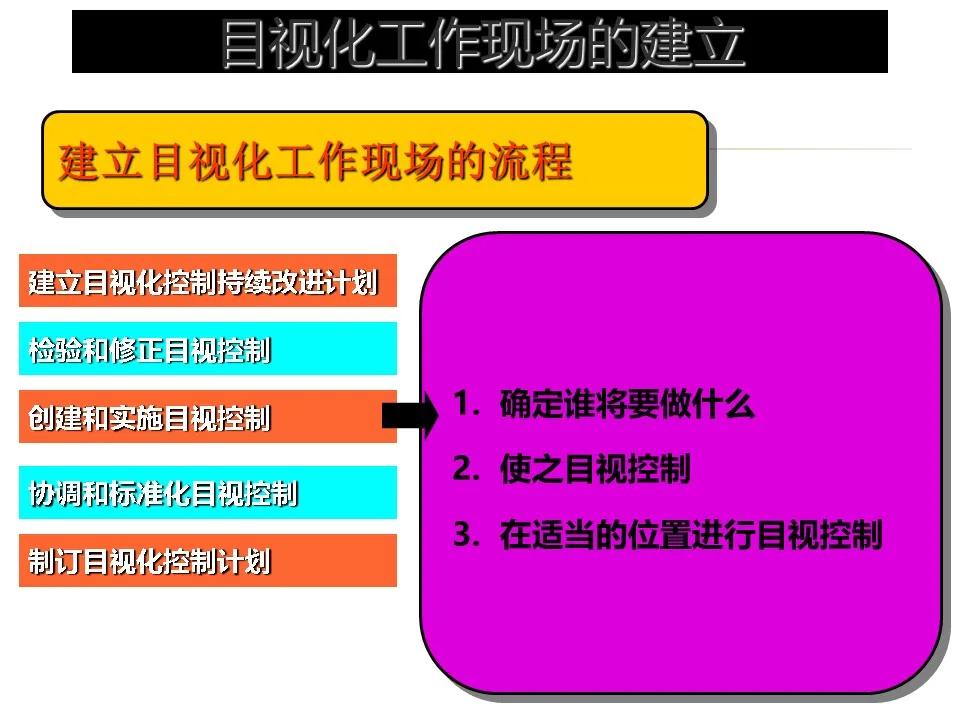 目视化工作现场的建立

建立目视化工作现场的流程

建立目视化控制持续改进计划

检验和修正目视控制

创建和实施目视控制

协调和标准化目视控制

制订目视化控制计划

1. 确定谁将要做什么

2. 使之目视控制

3. 在适当的位置进行目视控制